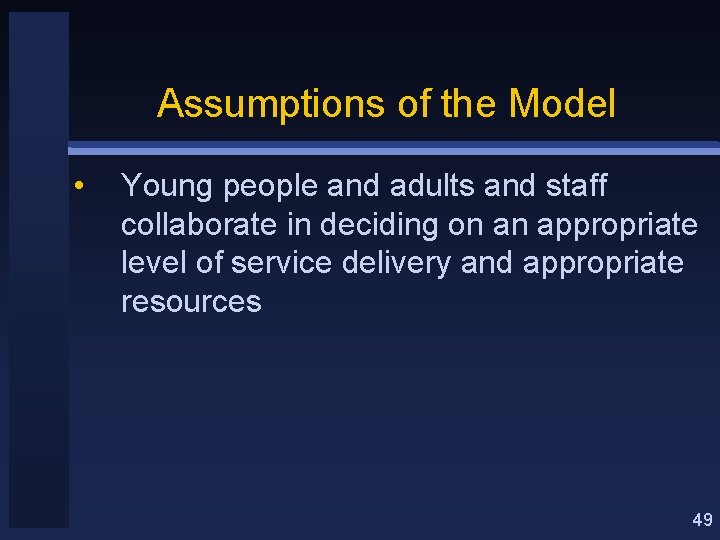 Assumptions of the Model

• Young people and adults and staff collaborate in deciding on an appropriate level of service delivery and appropriate resources

49